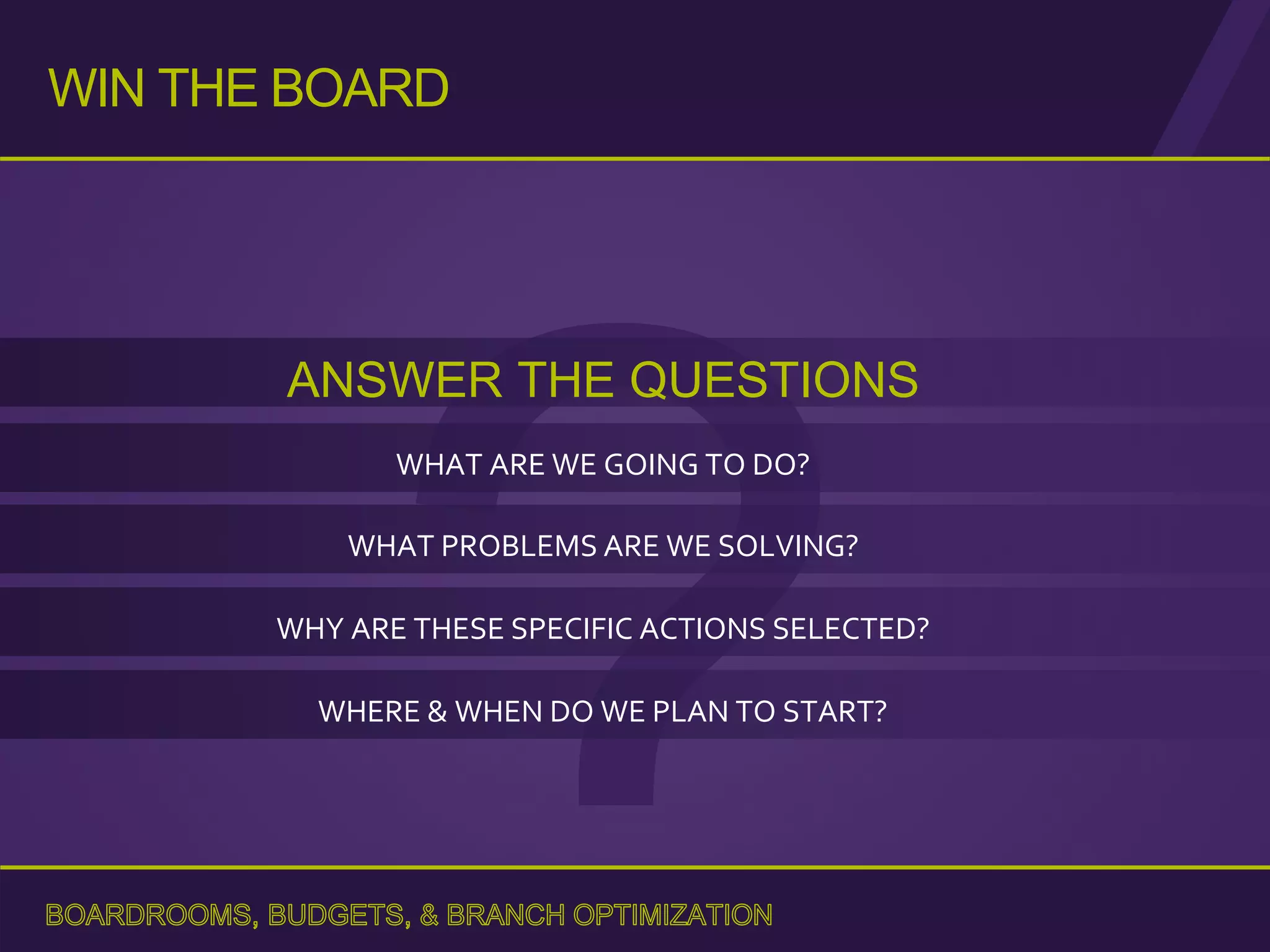 WIN THE BOARD

ANSWER THE QUESTIONS

WHAT ARE WE GOING TO DO?

WHAT PROBLEMS ARE WE SOLVING?

WHY ARE THESE SPECIFIC ACTIONS SELECTED?

WHERE & WHEN DO WE PLAN TO START?

BOARDROOMS, BUDGETS, & BRANCH OPTIMIZATION